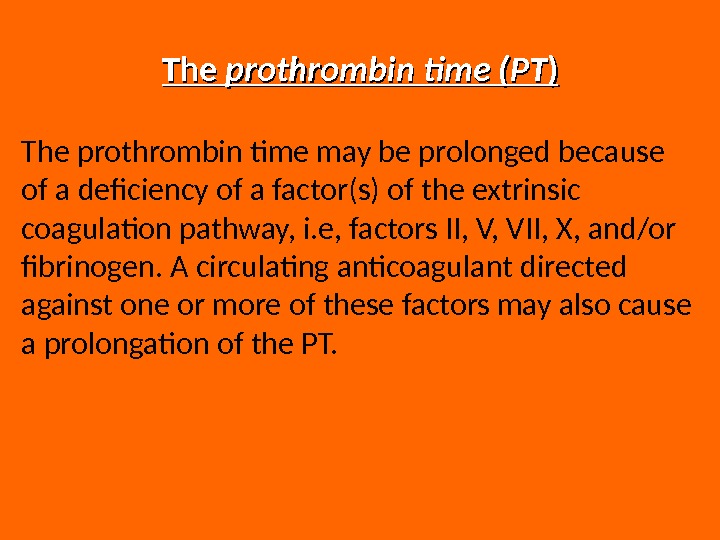 The prothrombin time (PT)

The prothrombin time may be prolonged because of a deficiency of a factor(s) of the extrinsic coagulation pathway, i.e, factors II, V, VII, X, and/or fibrinogen. A circulating anticoagulant directed against one or more of these factors may also cause a prolongation of the PT.